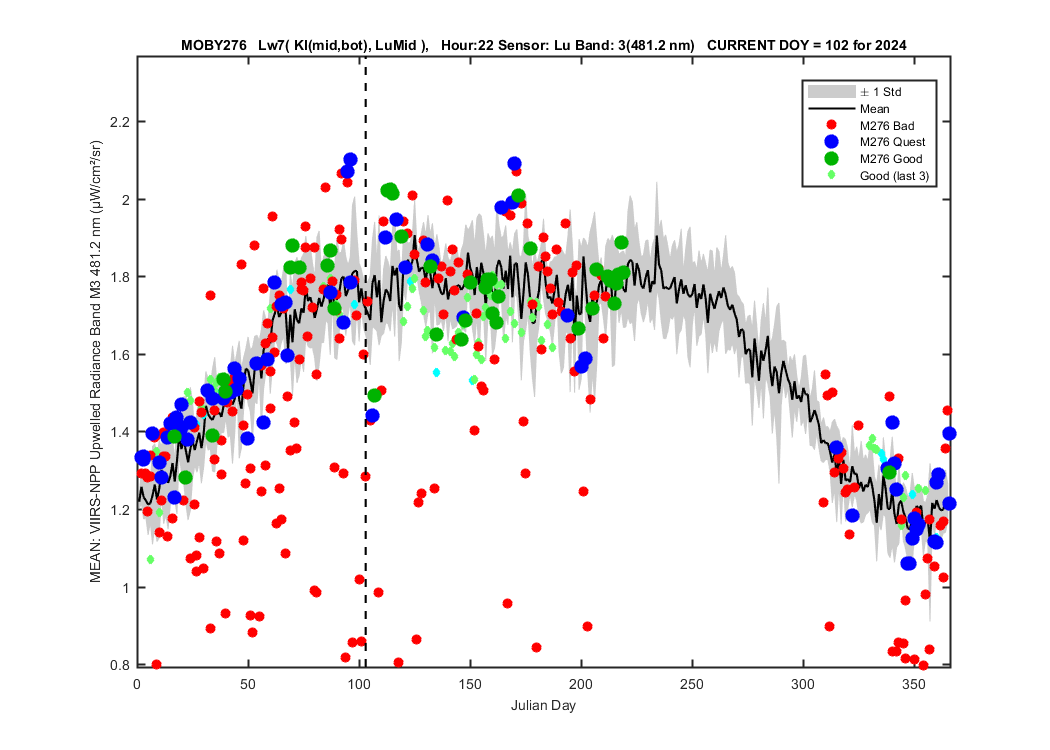 MOBY276 Lw7( Kl(mid,bot), LuMid ), Hour:22 Sensor: Lu Band: 3(481.2 nm) CURRENT DOY = 102 for 2024

± 1 Std
Mean
M276 Bad
M276 Quest
M276 Good
Good (last 3)

MEAN: VIIRS-NPP Upwelled Radiance Band M3 481.2 nm (μW/cm²/sr)

2.2
2
1.8
1.6
1.4
1.2
1
0.8

0
50
100
150
200
250
300
350

Julian Day